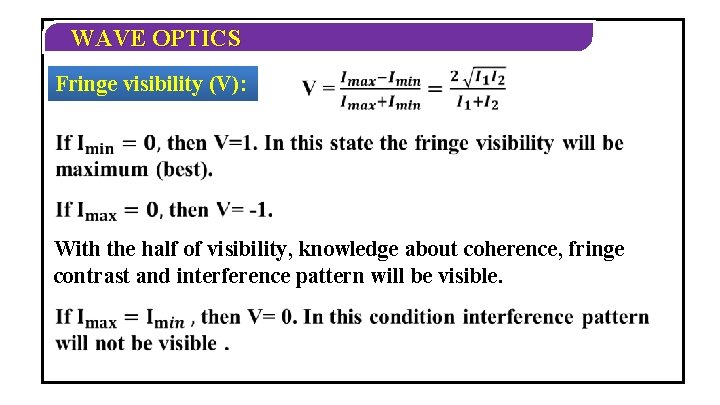 WAVE OPTICS

Fringe visibility (V):

$V = \frac{I_{max} - I_{min}}{I_{max} + I_{min}} = \frac{2\sqrt{I_1 I_2}}{I_1 + I_2}$

If $I_{min} = 0$, then V=1. In this state the fringe visibility will be maximum (best).

If $I_{max} = 0$, then V= -1.

With the half of visibility, knowledge about coherence, fringe contrast and interference pattern will be visible.

If $I_{max} = I_{min}$ , then V= 0. In this condition interference pattern will not be visible .